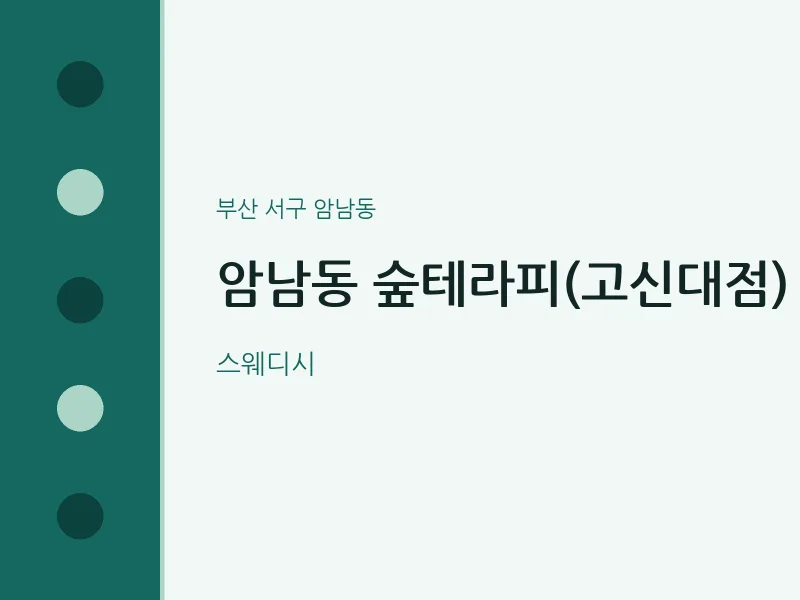 부산 서구 암남동

암남동 숲테라피(고신대점)

스웨디시